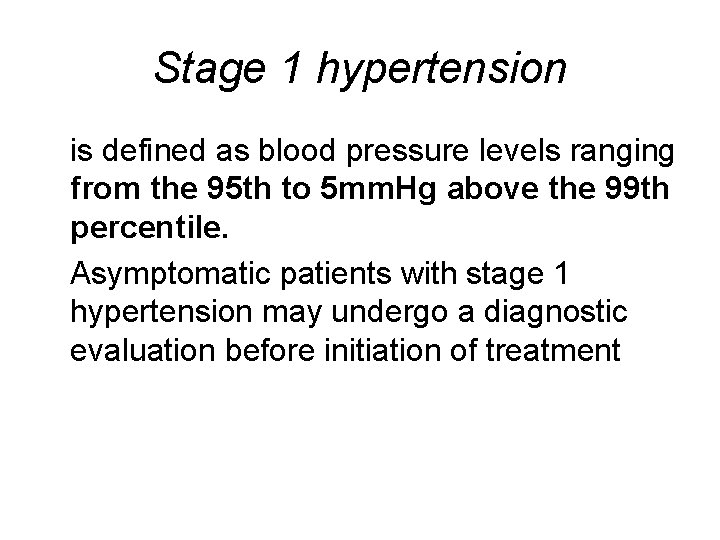 Stage 1 hypertension

is defined as blood pressure levels ranging from the 95th to 5mmHg above the 99th percentile.

Asymptomatic patients with stage 1 hypertension may undergo a diagnostic evaluation before initiation of treatment